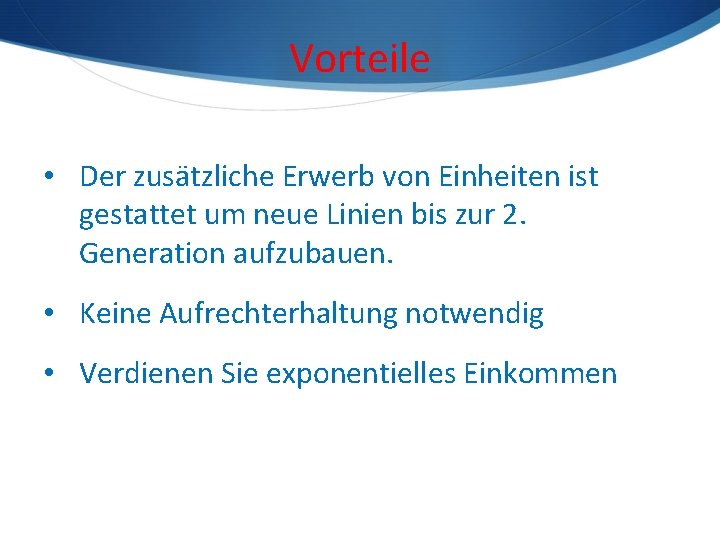 Vorteile

• Der zusätzliche Erwerb von Einheiten ist gestattet um neue Linien bis zur 2. Generation aufzubauen.

• Keine Aufrechterhaltung notwendig

• Verdienen Sie exponentielles Einkommen